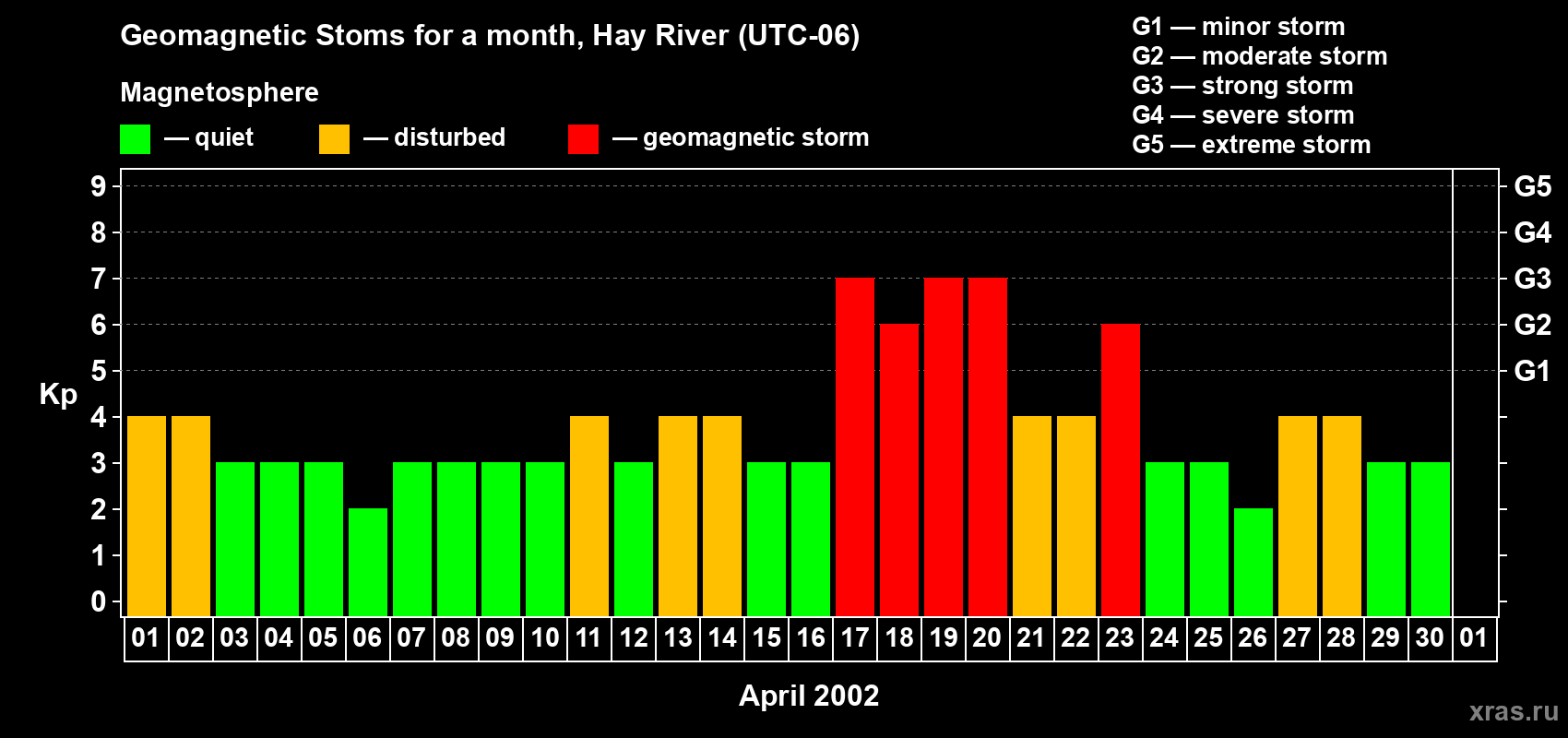 Geomagnetic Stoms for a month, Hay River (UTC-06)

Magnetosphere

— quiet — disturbed — geomagnetic storm

G1 — minor storm
G2 — moderate storm
G3 — strong storm
G4 — severe storm
G5 — extreme storm

Kp

9
8
7
6
5
4
3
2
1
0

G5
G4
G3
G2
G1

01 02 03 04 05 06 07 08 09 10 11 12 13 14 15 16 17 18 19 20 21 22 23 24 25 26 27 28 29 30 01

April 2002

xras.ru